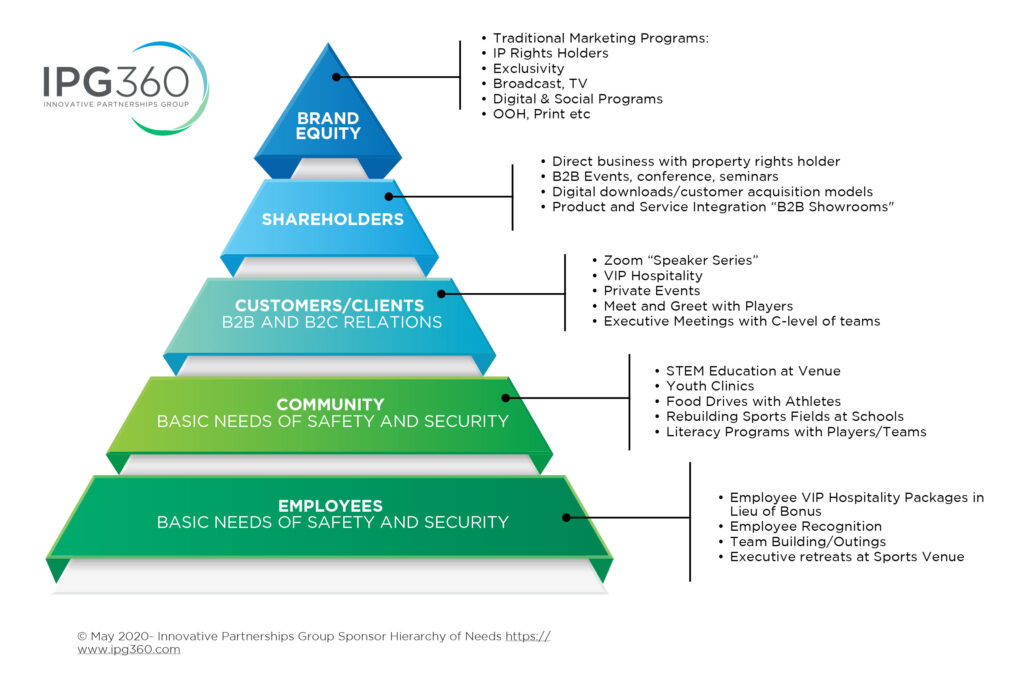 IPG360
INNOVATIVE PARTNERSHIPS GROUP

BRAND EQUITY

• Traditional Marketing Programs:
• IP Rights Holders
• Exclusivity
• Broadcast, TV
• Digital & Social Programs
• OOH, Print etc

SHAREHOLDERS

• Direct business with property rights holder
• B2B Events, conference, seminars
• Digital downloads/customer acquisition models
• Product and Service Integration "B2B Showrooms"

CUSTOMERS/CLIENTS
B2B AND B2C RELATIONS

• Zoom "Speaker Series"
• VIP Hospitality
• Private Events
• Meet and Greet with Players
• Executive Meetings with C-level of teams

COMMUNITY
BASIC NEEDS OF SAFETY AND SECURITY

• STEM Education at Venue
• Youth Clinics
• Food Drives with Athletes
• Rebuilding Sports Fields at Schools
• Literacy Programs with Players/Teams

EMPLOYEES
BASIC NEEDS OF SAFETY AND SECURITY

• Employee VIP Hospitality Packages in Lieu of Bonus
• Employee Recognition
• Team Building/Outings
• Executive retreats at Sports Venue

© May 2020- Innovative Partnerships Group Sponsor Hierarchy of Needs https://www.ipg360.com